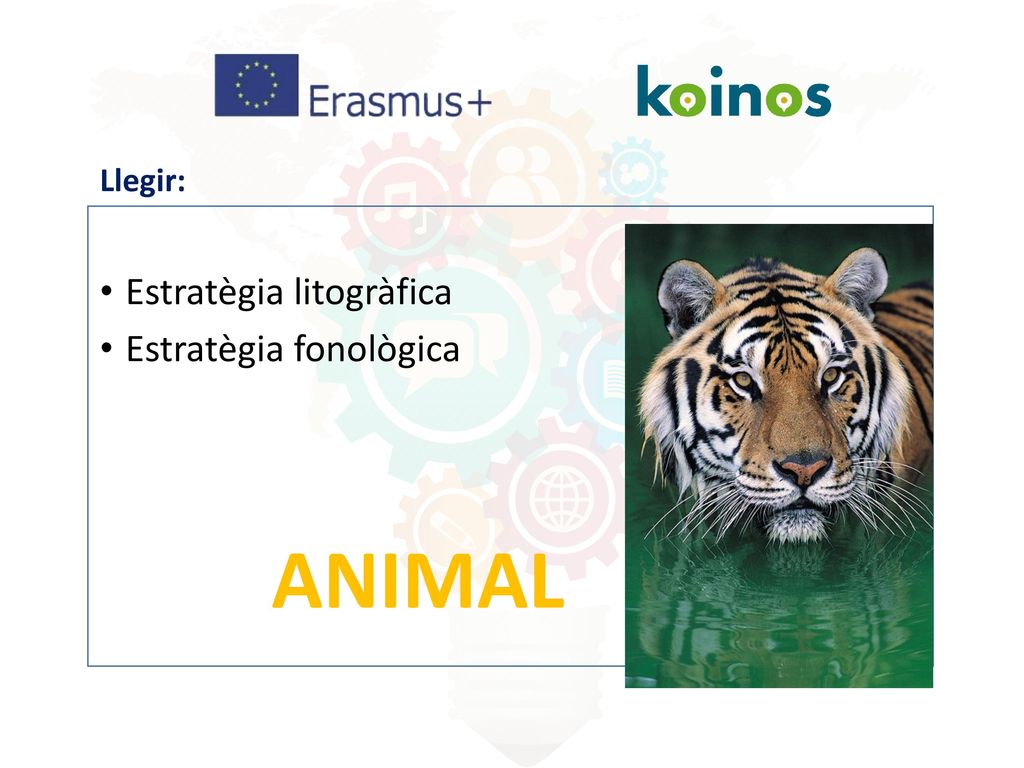 Erasmus+

koinos

Llegir:

• Estratègia litogràfica
• Estratègia fonològica

ANIMAL